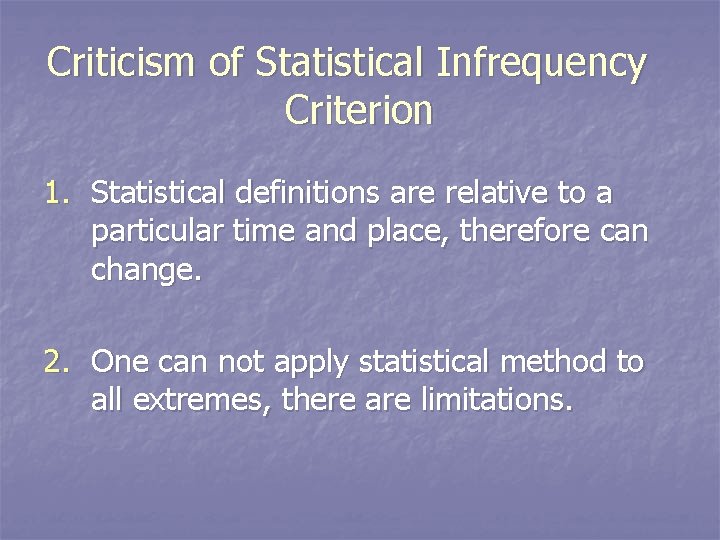 Criticism of Statistical Infrequency Criterion

1. Statistical definitions are relative to a particular time and place, therefore can change.

2. One can not apply statistical method to all extremes, there are limitations.